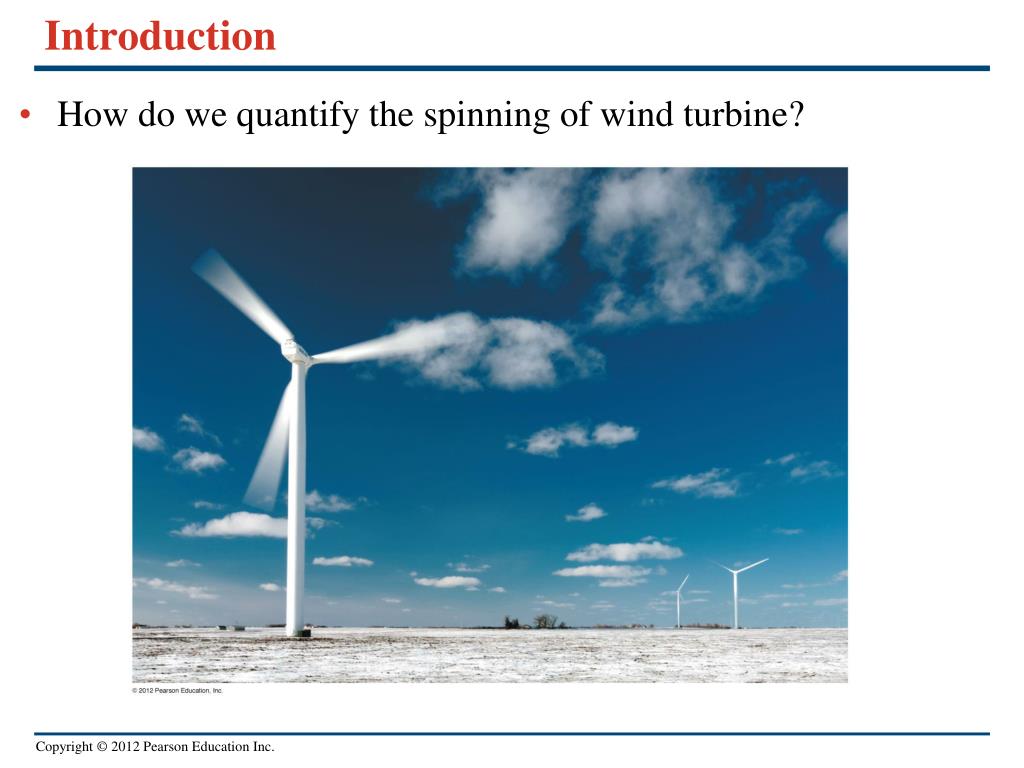 Introduction

• How do we quantify the spinning of wind turbine?

© 2012 Pearson Education, Inc.

Copyright © 2012 Pearson Education Inc.